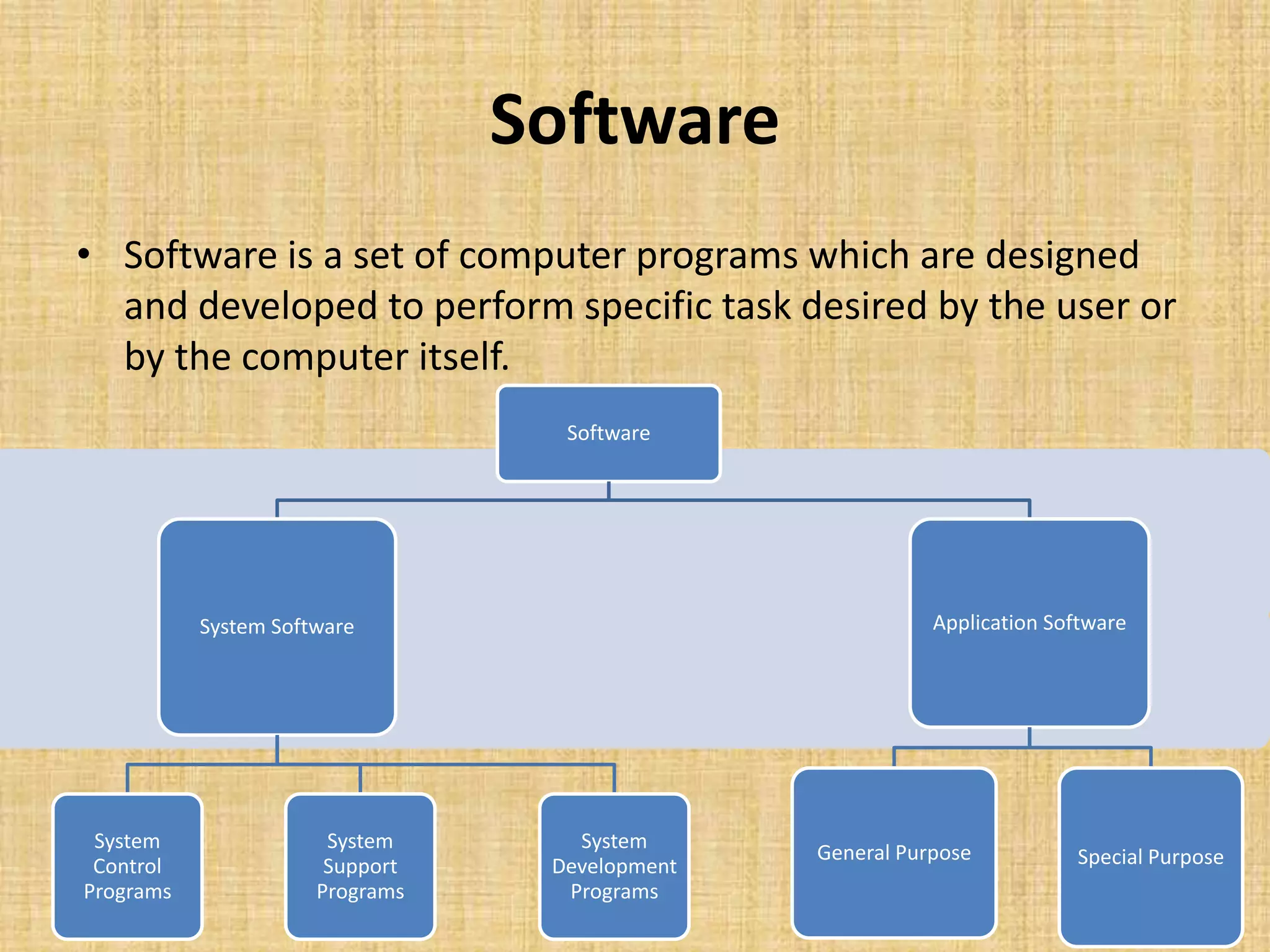 Software

• Software is a set of computer programs which are designed and developed to perform specific task desired by the user or by the computer itself.

Software

System Software

Application Software

System Control Programs

System Support Programs

System Development Programs

General Purpose

Special Purpose